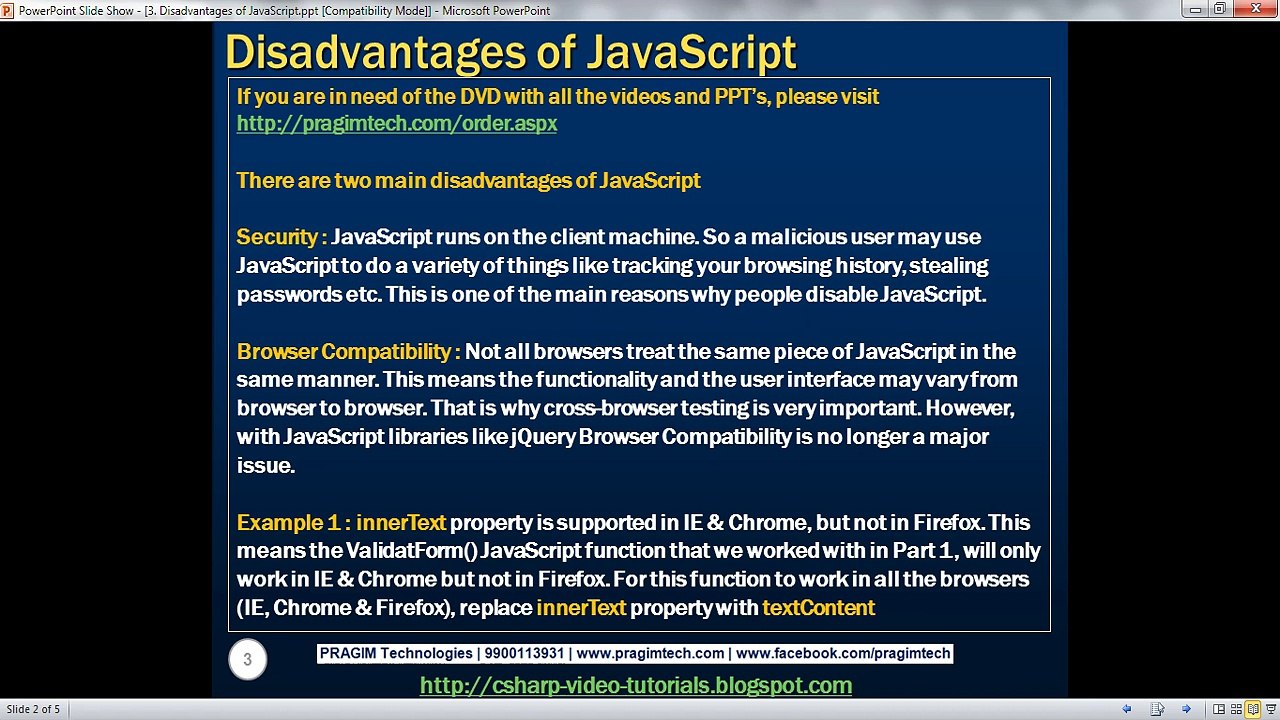 PowerPoint Slide Show - [3. Disadvantages of JavaScript.ppt [Compatibility Mode]] - Microsoft PowerPoint

Disadvantages of JavaScript

If you are in need of the DVD with all the videos and PPT's, please visit http://pragimtech.com/order.aspx

There are two main disadvantages of JavaScript

Security : JavaScript runs on the client machine. So a malicious user may use JavaScript to do a variety of things like tracking your browsing history, stealing passwords etc. This is one of the main reasons why people disable JavaScript.

Browser Compatibility : Not all browsers treat the same piece of JavaScript in the same manner. This means the functionality and the user interface may vary from browser to browser. That is why cross-browser testing is very important. However, with JavaScript libraries like jQuery Browser Compatibility is no longer a major issue.

Example 1 : innerText property is supported in IE & Chrome, but not in Firefox. This means the ValidatForm() JavaScript function that we worked with in Part 1, will only work in IE & Chrome but not in Firefox. For this function to work in all the browsers (IE, Chrome & Firefox), replace innerText property with textContent

3

PRAGIM Technologies | 9900113931 | www.pragimtech.com | www.facebook.com/pragimtech

http://csharp-video-tutorials.blogspot.com

Slide 2 of 5